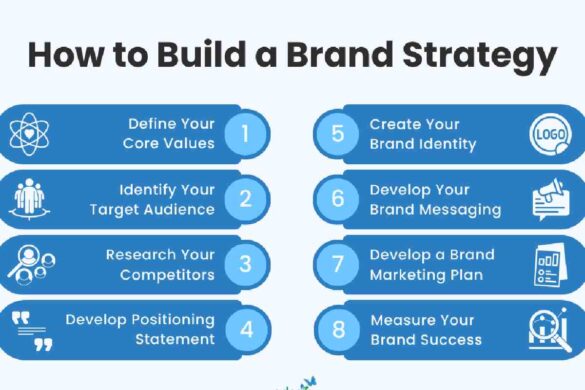 How to Build a Brand Strategy

Define Your Core Values 1

Identify Your Target Audience 2

Research Your Competitors 3

Develop Positioning Statement 4

5 Create Your Brand Identity

LOGO

6 Develop Your Brand Messaging

7 Develop a Brand Marketing Plan

8 Measure Your Brand Success